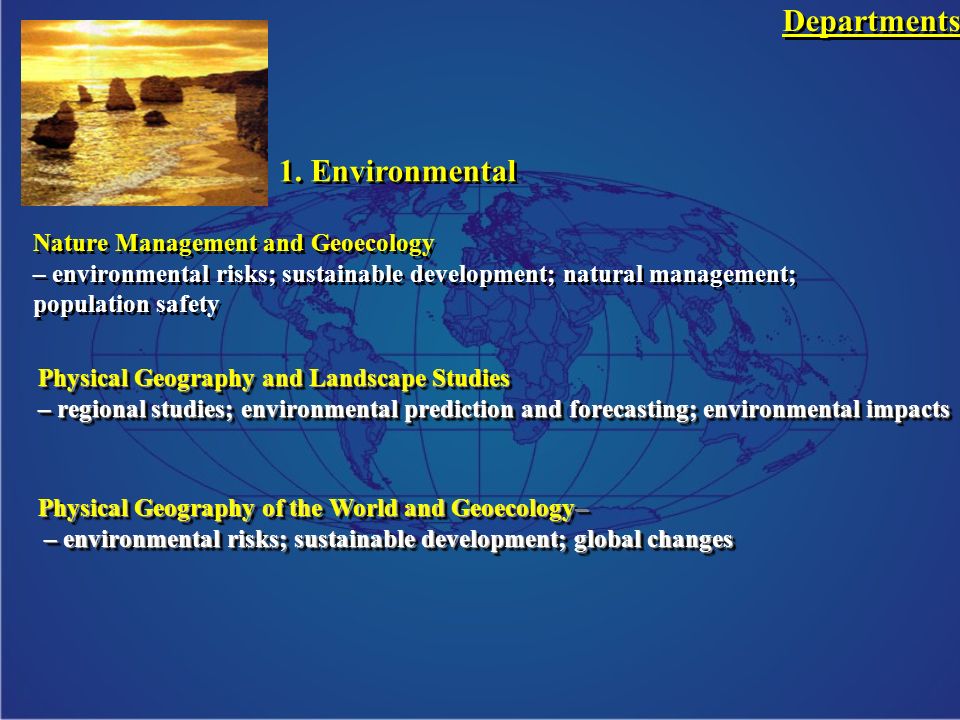 Departments

1. Environmental

Nature Management and Geoecology
– environmental risks; sustainable development; natural management; population safety

Physical Geography and Landscape Studies
– regional studies; environmental prediction and forecasting; environmental impacts

Physical Geography of the World and Geoecology–
– environmental risks; sustainable development; global changes